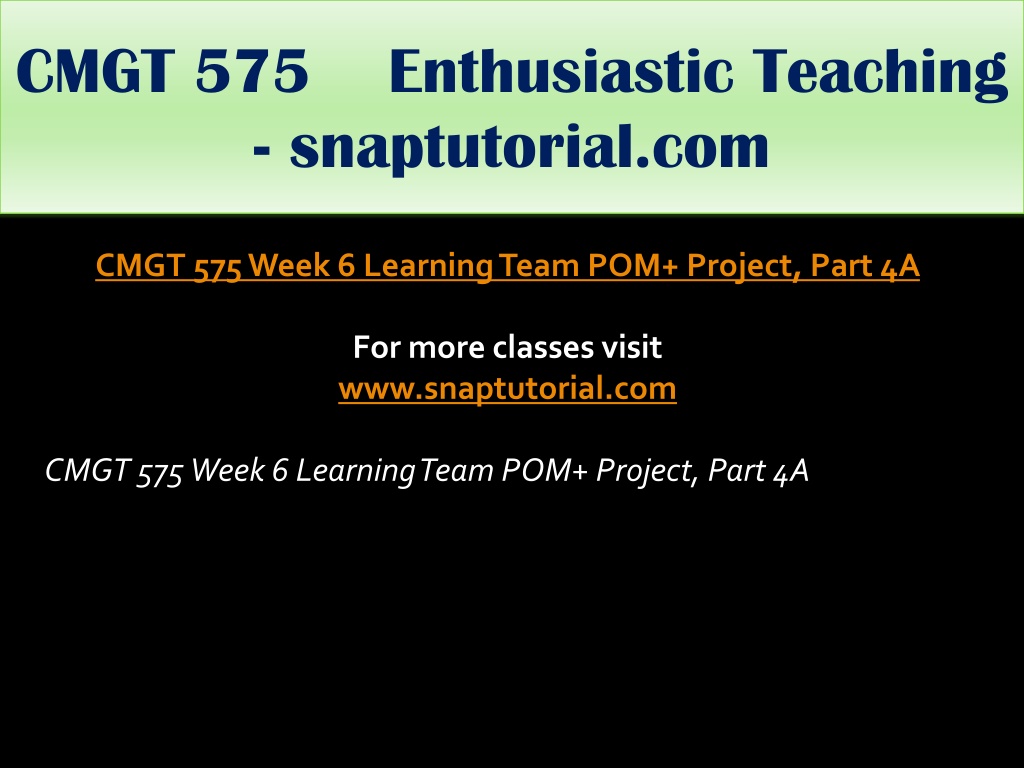 CMGT 575 Enthusiastic Teaching - snaptutorial.com

CMGT 575 Week 6 Learning Team POM+ Project, Part 4A

For more classes visit
www.snaptutorial.com

CMGT 575 Week 6 Learning Team POM+ Project, Part 4A